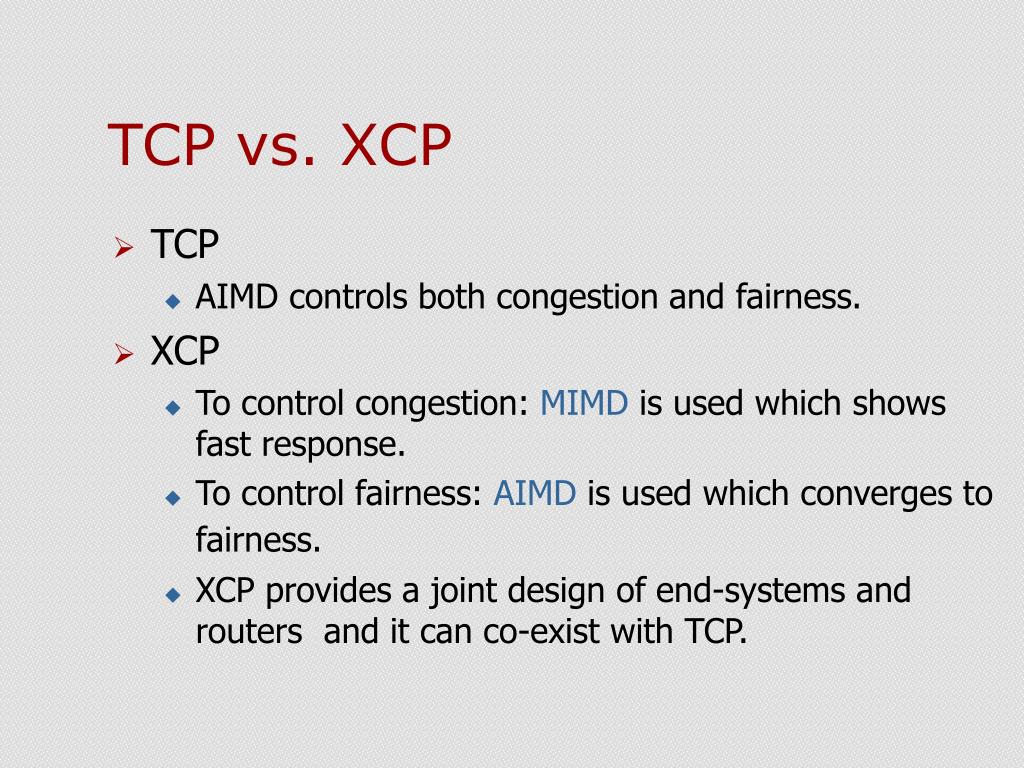 TCP vs. XCP

TCP
AIMD controls both congestion and fairness.
XCP
To control congestion: MIMD is used which shows fast response.
To control fairness: AIMD is used which converges to fairness.
XCP provides a joint design of end-systems and routers and it can co-exist with TCP.